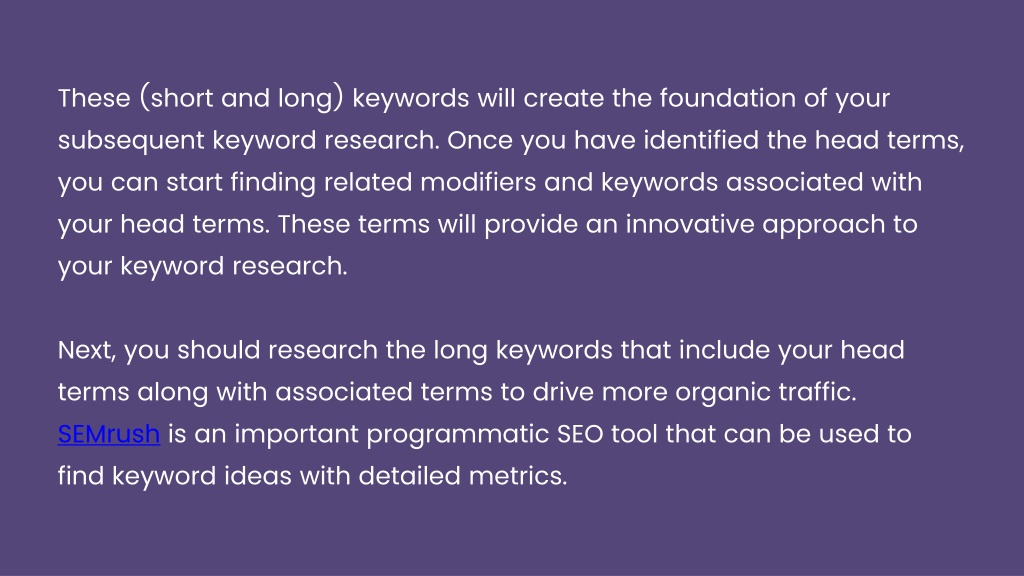 These (short and long) keywords will create the foundation of your subsequent keyword research. Once you have identified the head terms, you can start finding related modifiers and keywords associated with your head terms. These terms will provide an innovative approach to your keyword research.

Next, you should research the long keywords that include your head terms along with associated terms to drive more organic traffic. SEMrush is an important programmatic SEO tool that can be used to find keyword ideas with detailed metrics.